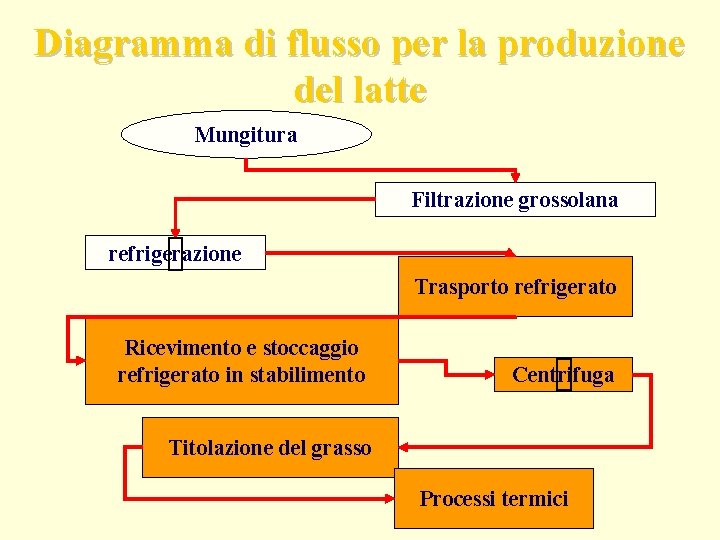 Diagramma di flusso per la produzione del latte

Mungitura

Filtrazione grossolana

refrigerazione

Trasporto refrigerato

Ricevimento e stoccaggio refrigerato in stabilimento

Centrifuga

Titolazione del grasso

Processi termici